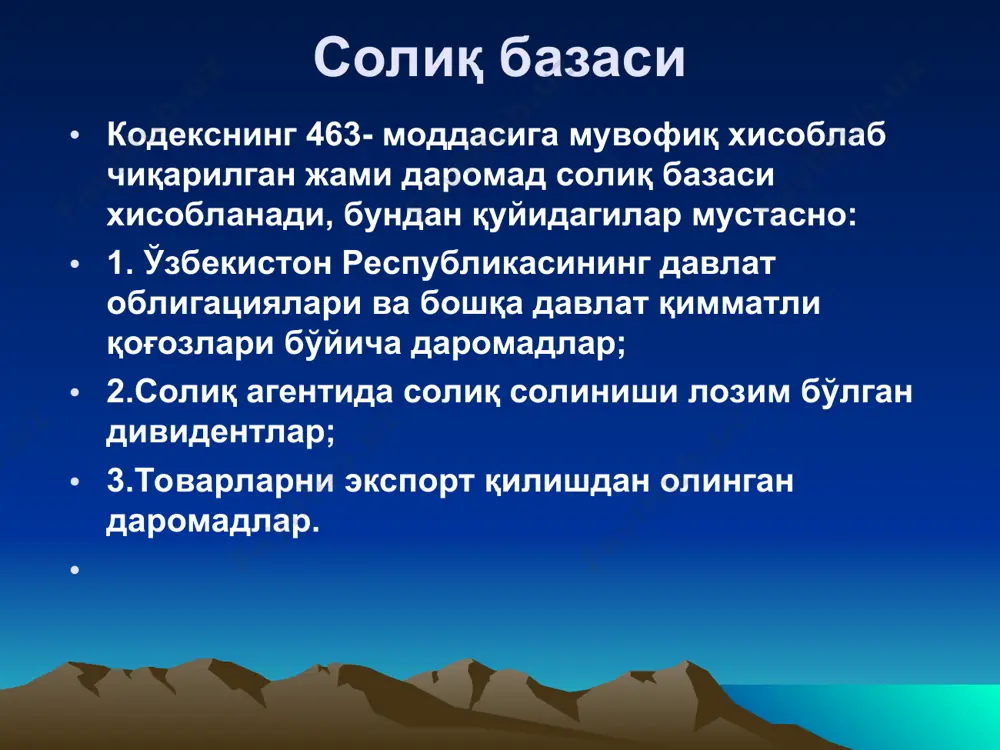 Солиқ базаси

• Кодекснинг 463- моддасига мувофиқ хисоблаб чиқарилган жами даромад солиқ базаси хисобланади, бундан қуйидагилар мустасно:

• 1. Ўзбекистон Республикасининг давлат облигациялари ва бошқа давлат қимматли қоғозлари бўйича даромадлар;

• 2.Солиқ агентида солиқ солиниши лозим бўлган дивидентлар;

• 3.Товарларни экспорт қилишдан олинган даромадлар.

•